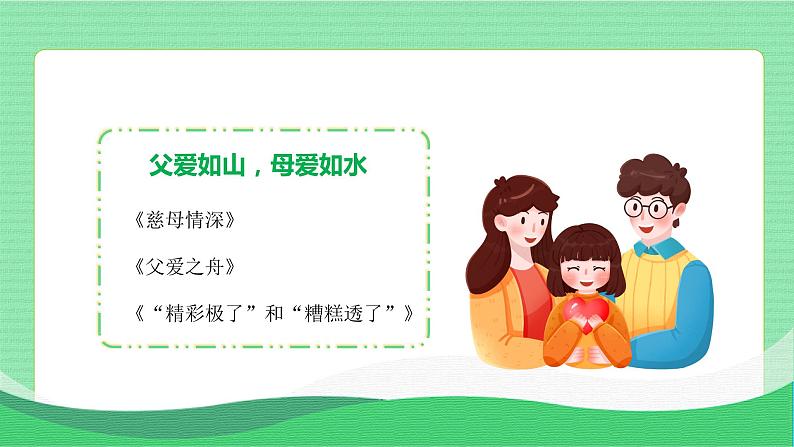 父爱如山，母爱如水

《慈母情深》

《父爱之舟》

《“精彩极了”和“糟糕透了”》